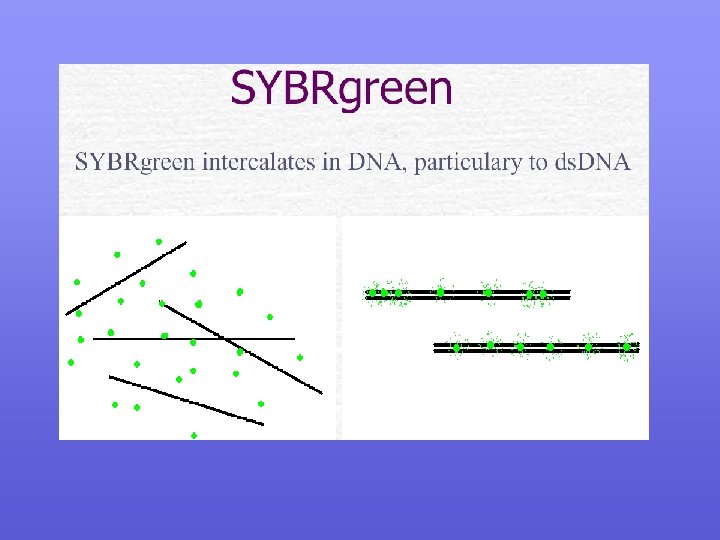 SYBRgreen

SYBRgreen intercalates in DNA, particulary to dsDNA